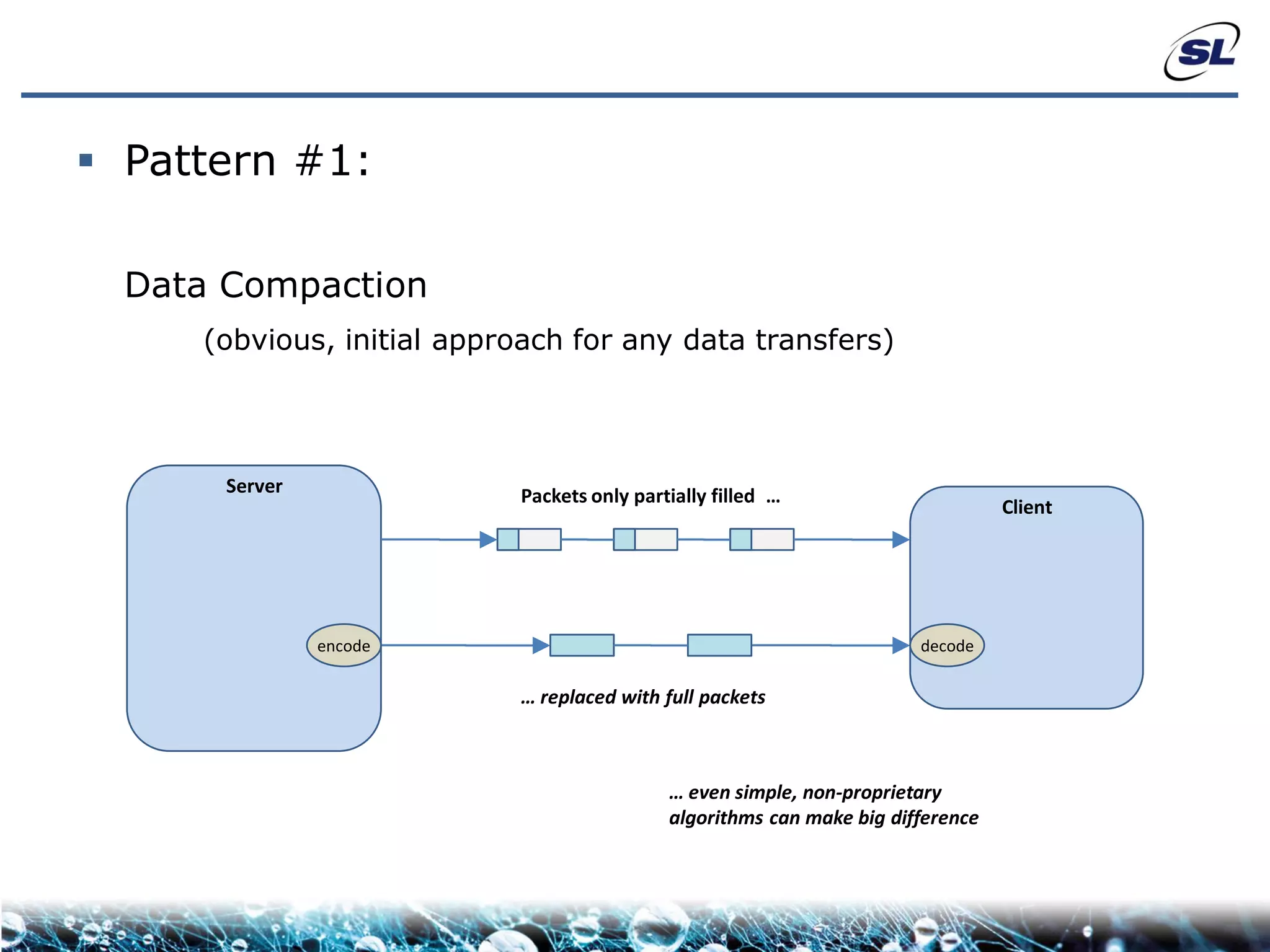 SL

▪ Pattern #1:

Data Compaction

(obvious, initial approach for any data transfers)

Server

Packets only partially filled …

Client

encode

decode

… replaced with full packets

… even simple, non-proprietary algorithms can make big difference